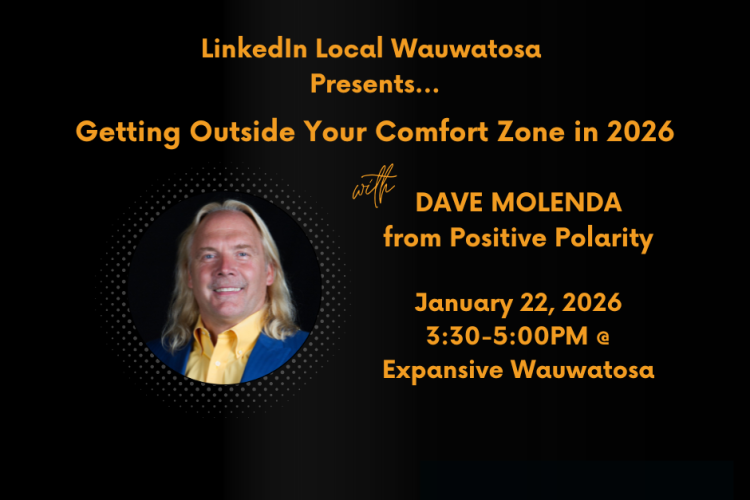 LinkedIn Local Wauwatosa
Presents...

Getting Outside Your Comfort Zone in 2026

with

DAVE MOLENDA
from Positive Polarity

January 22, 2026
3:30-5:00PM @
Expansive Wauwatosa